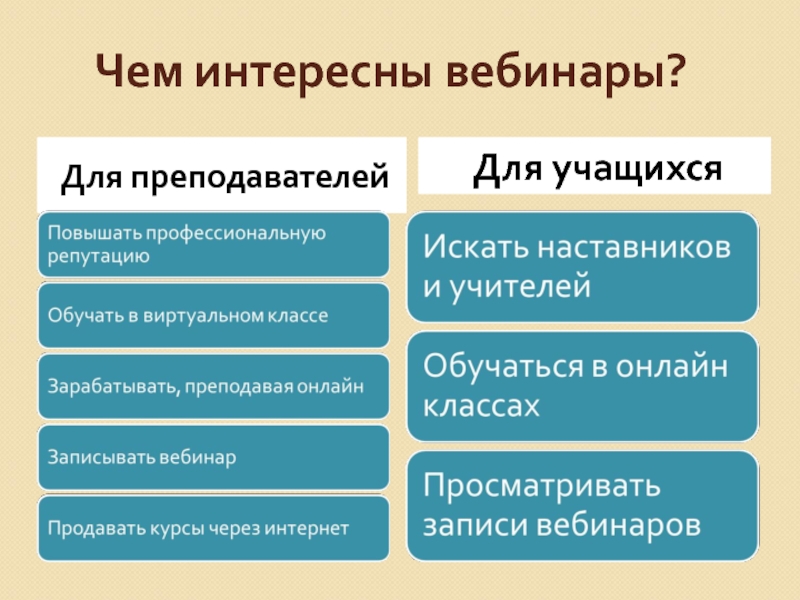 Чем интересны вебинары?

Для преподавателей

Повышать профессиональную репутацию

Обучать в виртуальном классе

Зарабатывать, преподавая онлайн

Записывать вебинар

Продавать курсы через интернет

Для учащихся

Искать наставников и учителей

Обучаться в онлайн классах

Просматривать записи вебинаров